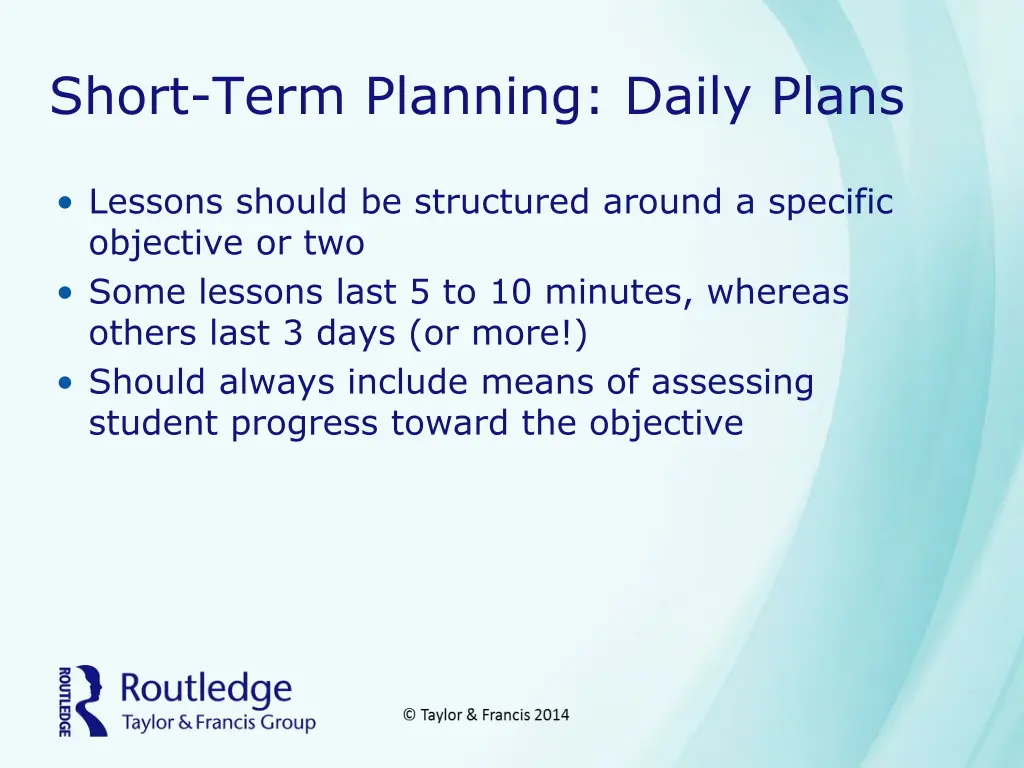 Short-Term Planning: Daily Plans

• Lessons should be structured around a specific objective or two
• Some lessons last 5 to 10 minutes, whereas others last 3 days (or more!)
• Should always include means of assessing student progress toward the objective

ROUTLEDGE
Routledge
Taylor & Francis Group

© Taylor & Francis 2014